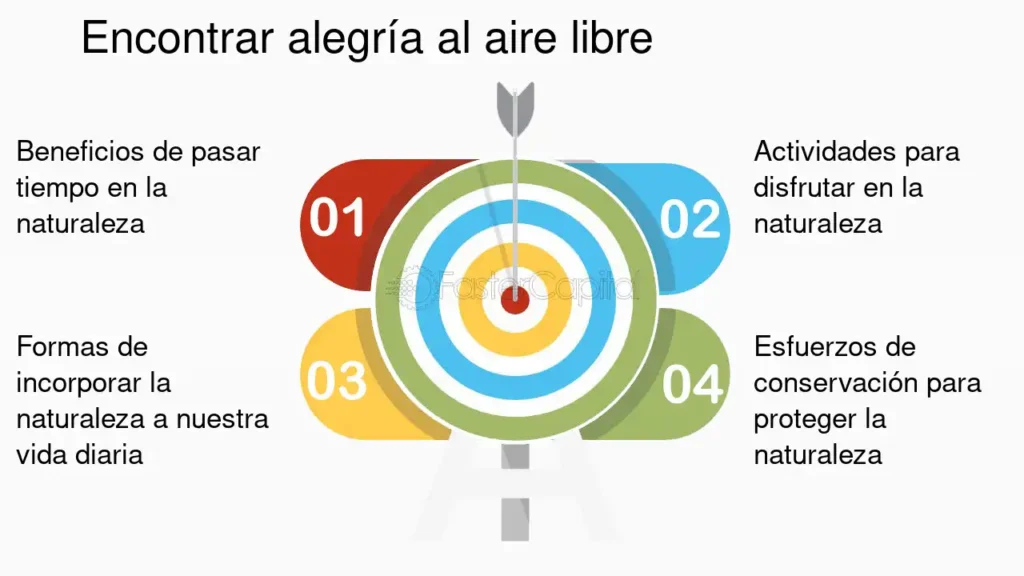 Encontrar alegría al aire libre

Beneficios de pasar tiempo en la naturaleza

01

Actividades para disfrutar en la naturaleza

02

FasterCapital

Formas de incorporar la naturaleza a nuestra vida diaria

03

Esfuerzos de conservación para proteger la naturaleza

04